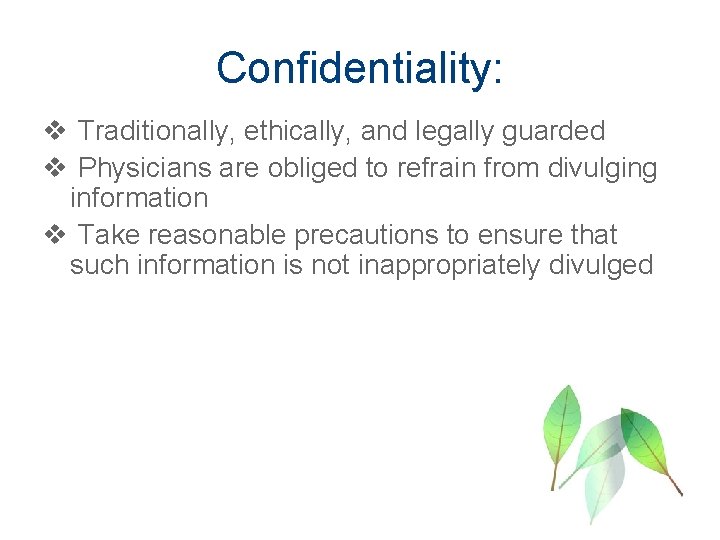 Confidentiality:

❖ Traditionally, ethically, and legally guarded
❖ Physicians are obliged to refrain from divulging information
❖ Take reasonable precautions to ensure that such information is not inappropriately divulged